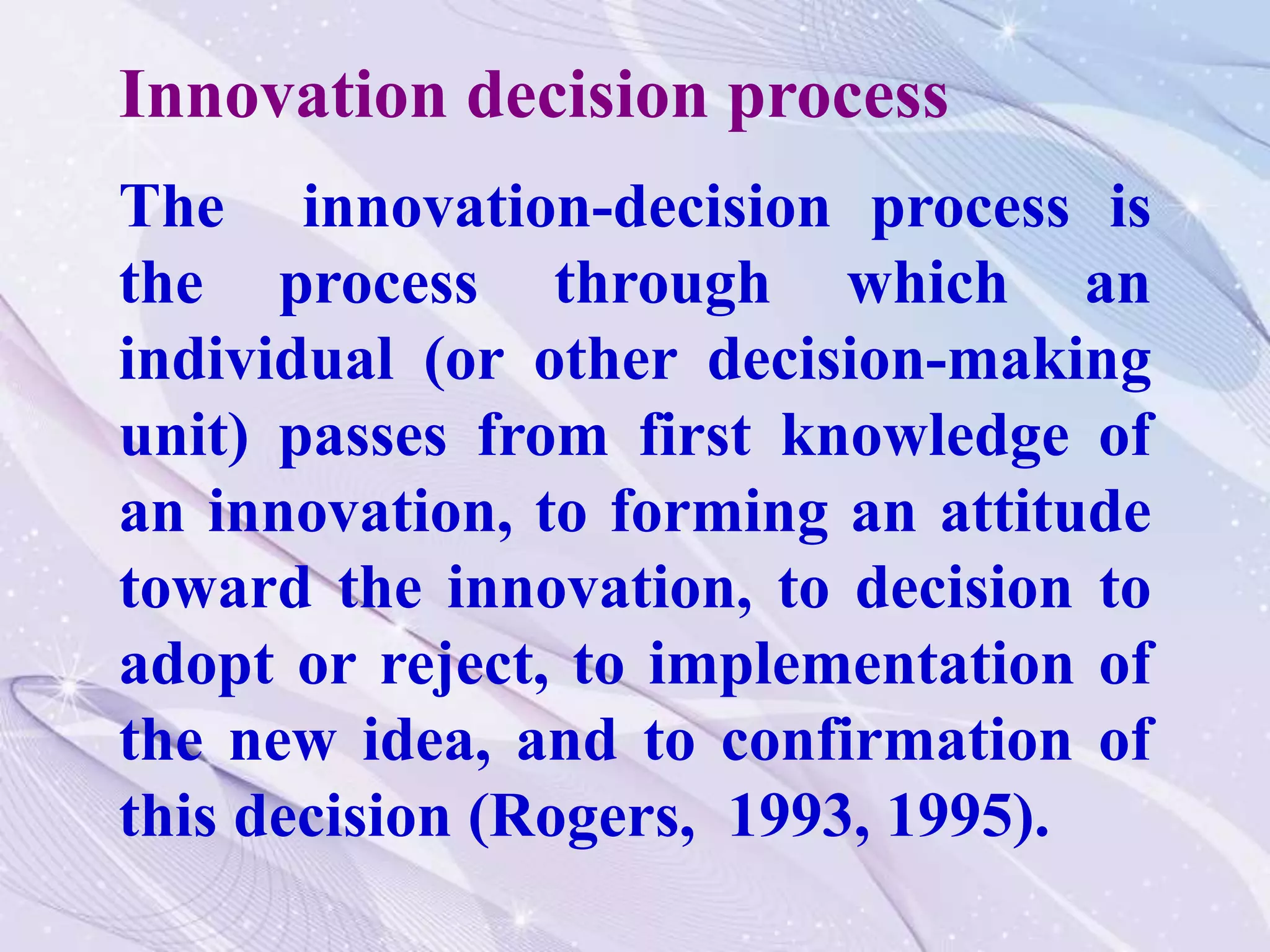 Innovation decision process

The innovation-decision process is the process through which an individual (or other decision-making unit) passes from first knowledge of an innovation, to forming an attitude toward the innovation, to decision to adopt or reject, to implementation of the new idea, and to confirmation of this decision (Rogers, 1993, 1995).